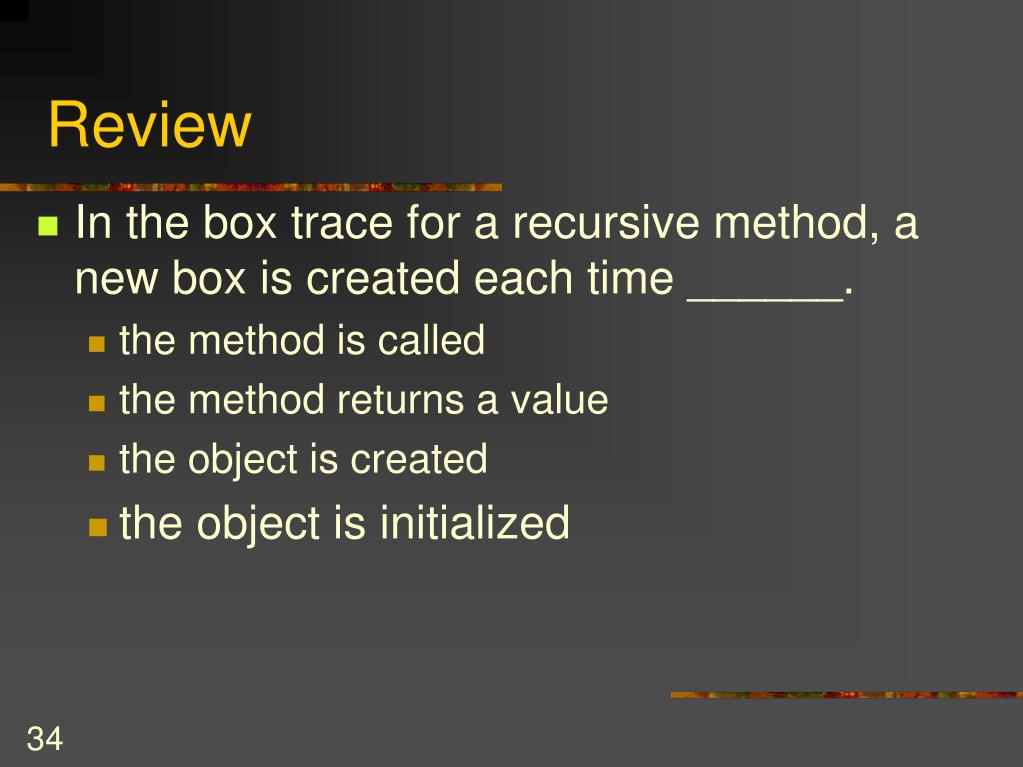 Review

In the box trace for a recursive method, a new box is created each time ______.

the method is called

the method returns a value

the object is created

the object is initialized

34